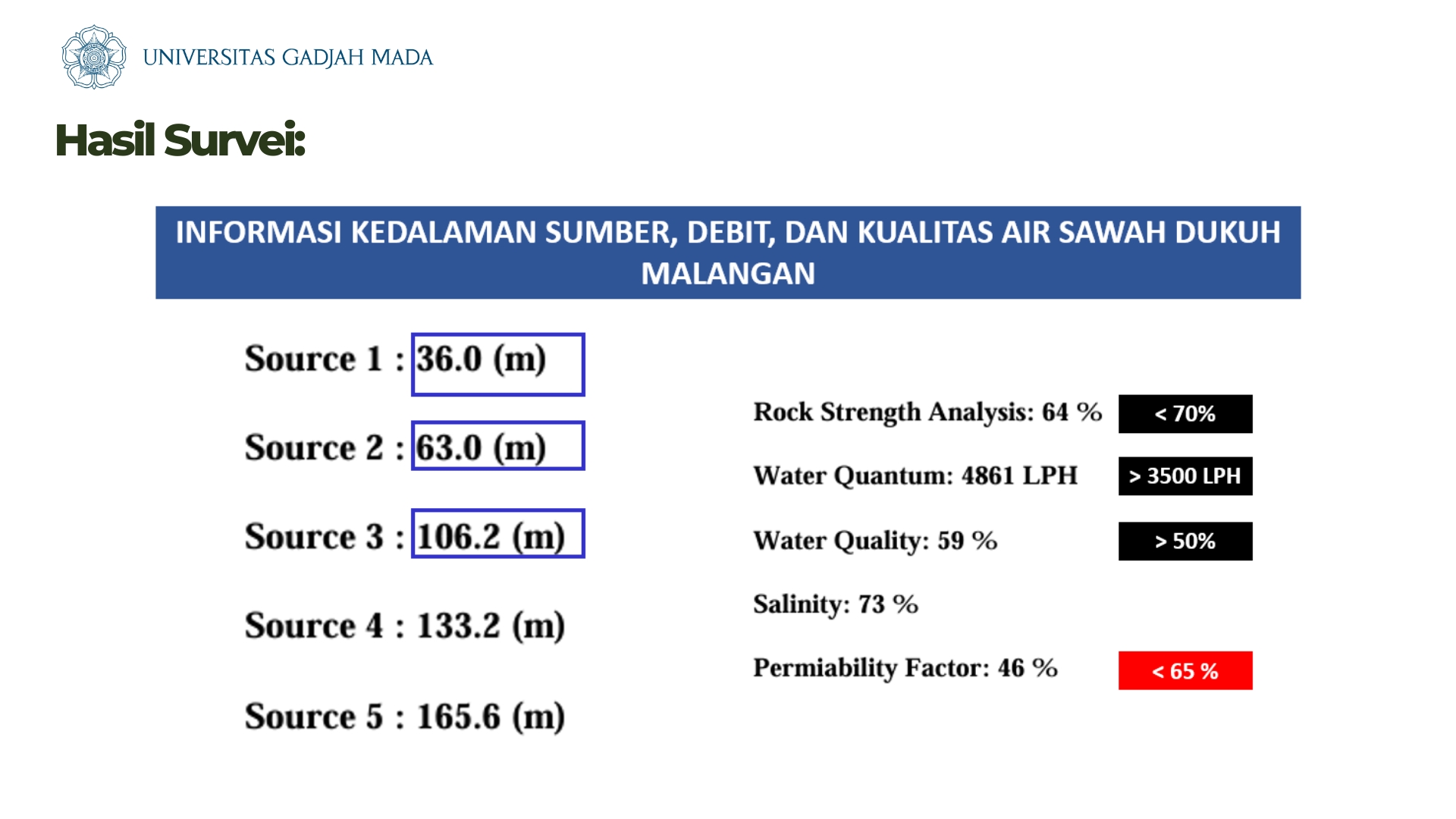 UNIVERSITAS GADJAH MADA

Hasil Survei:

INFORMASI KEDALAMAN SUMBER, DEBIT, DAN KUALITAS AIR SAWAH DUKUH MALANGAN

Source 1 : 36.0 (m)

Source 2 : 63.0 (m)

Source 3 : 106.2 (m)

Source 4 : 133.2 (m)

Source 5 : 165.6 (m)

Rock Strength Analysis: 64 % < 70%

Water Quantum: 4861 LPH > 3500 LPH

Water Quality: 59 % > 50%

Salinity: 73 %

Permiability Factor: 46 % < 65 %